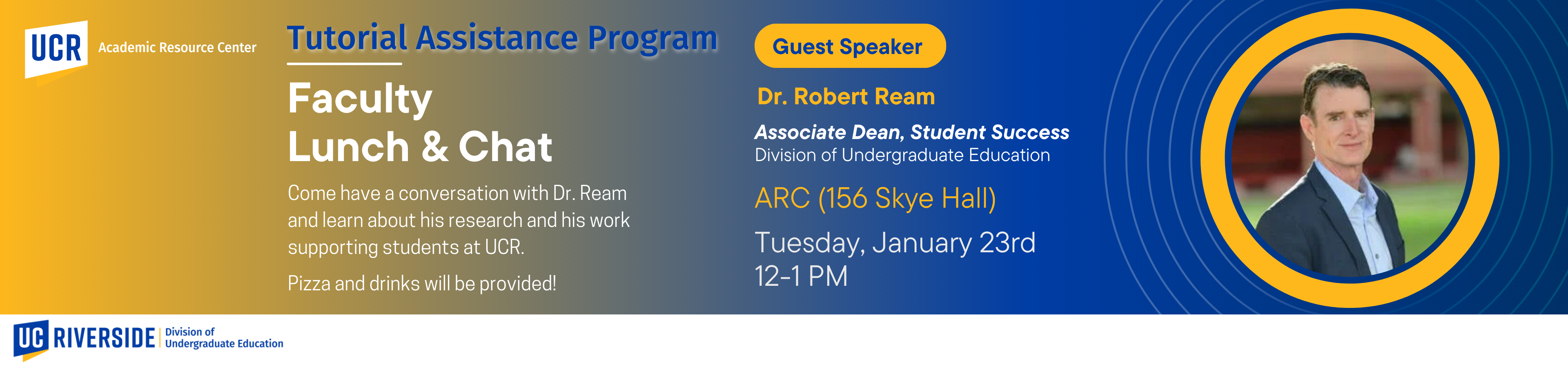 UCR Academic Resource Center

Tutorial Assistance Program

Faculty Lunch & Chat

Come have a conversation with Dr. Ream and learn about his research and his work supporting students at UCR.

Pizza and drinks will be provided!

Guest Speaker

Dr. Robert Ream

Associate Dean, Student Success
Division of Undergraduate Education

ARC (156 Skye Hall)

Tuesday, January 23rd
12-1 PM

UC RIVERSIDE Division of Undergraduate Education